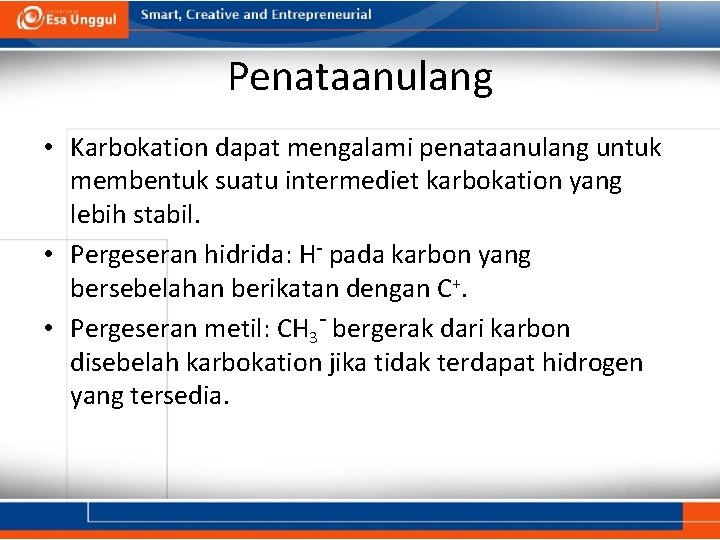 Esa Unggul

Smart, Creative and Entrepreneurial

Penataanulang

• Karbokation dapat mengalami penataanulang untuk membentuk suatu intermediet karbokation yang lebih stabil.

• Pergeseran hidrida: $H^-$ pada karbon yang bersebelahan berikatan dengan $C^+$.

• Pergeseran metil: $CH_3^-$ bergerak dari karbon disebelah karbokation jika tidak terdapat hidrogen yang tersedia.